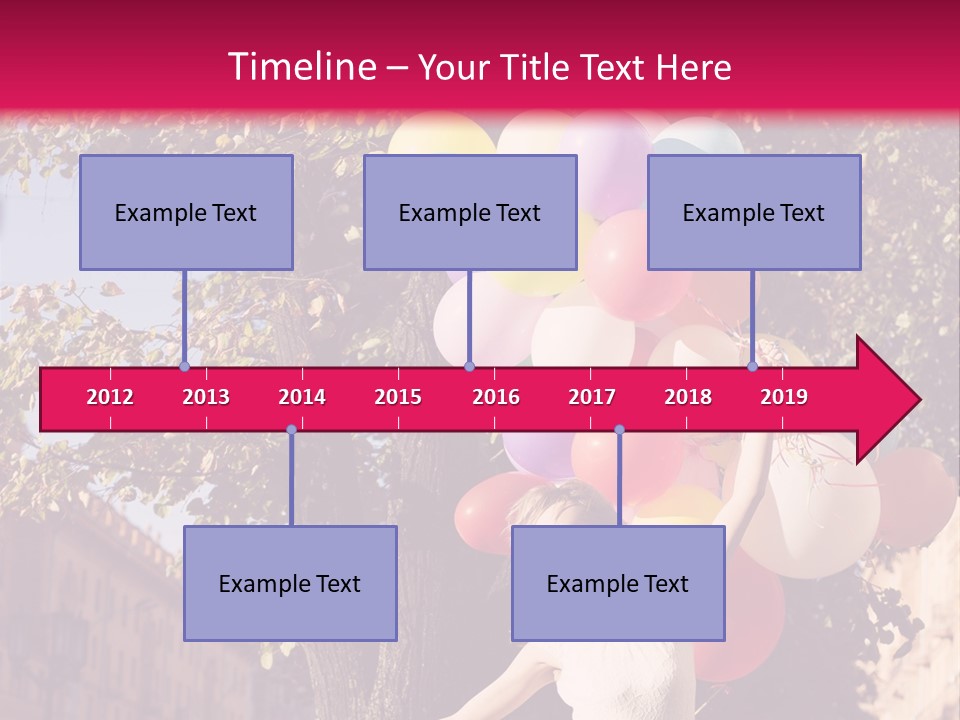 Timeline – Your Title Text Here

Example Text

Example Text

Example Text

2012 2013 2014 2015 2016 2017 2018 2019

Example Text

Example Text